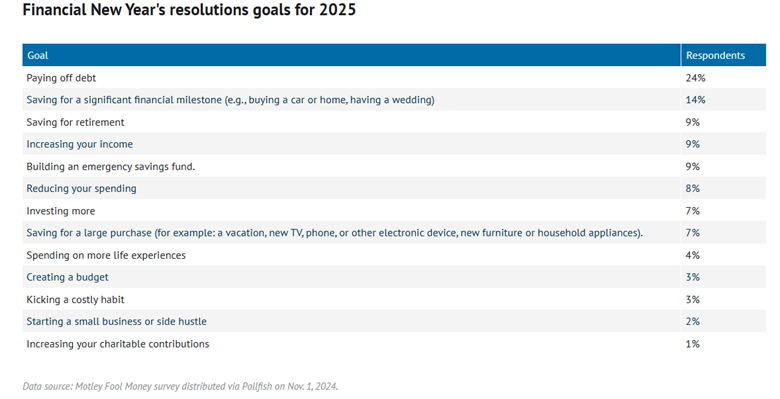 Financial New Year's resolutions goals for 2025

| Goal | Respondents |
|---|---|
| Paying off debt | 24% |
| Saving for a significant financial milestone (e.g., buying a car or home, having a wedding) | 14% |
| Saving for retirement | 9% |
| Increasing your income | 9% |
| Building an emergency savings fund. | 9% |
| Reducing your spending | 8% |
| Investing more | 7% |
| Saving for a large purchase (for example: a vacation, new TV, phone, or other electronic device, new furniture or household appliances). | 7% |
| Spending on more life experiences | 4% |
| Creating a budget | 3% |
| Kicking a costly habit | 3% |
| Starting a small business or side hustle | 2% |
| Increasing your charitable contributions | 1% |

Data source: Motley Fool Money survey distributed via Pollfish on Nov. 1, 2024.